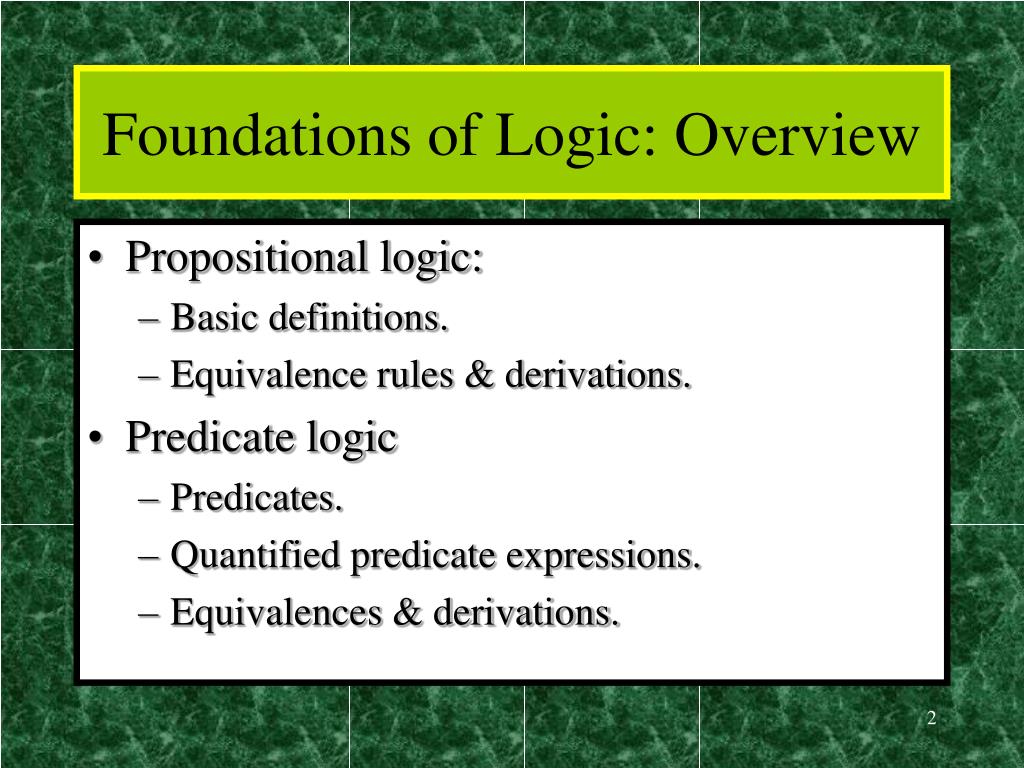 Foundations of Logic: Overview

• Propositional logic:
– Basic definitions.
– Equivalence rules & derivations.
• Predicate logic
– Predicates.
– Quantified predicate expressions.
– Equivalences & derivations.

2